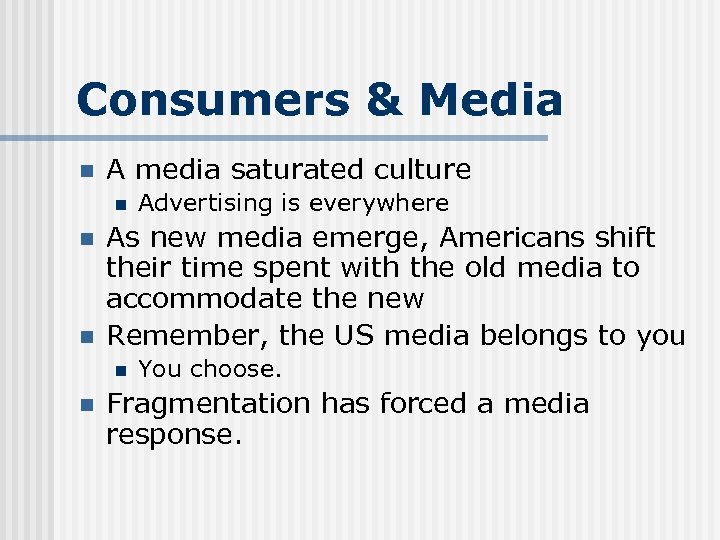 Consumers & Media

- A media saturated culture
  - Advertising is everywhere
- As new media emerge, Americans shift their time spent with the old media to accommodate the new
- Remember, the US media belongs to you
  - You choose.
- Fragmentation has forced a media response.